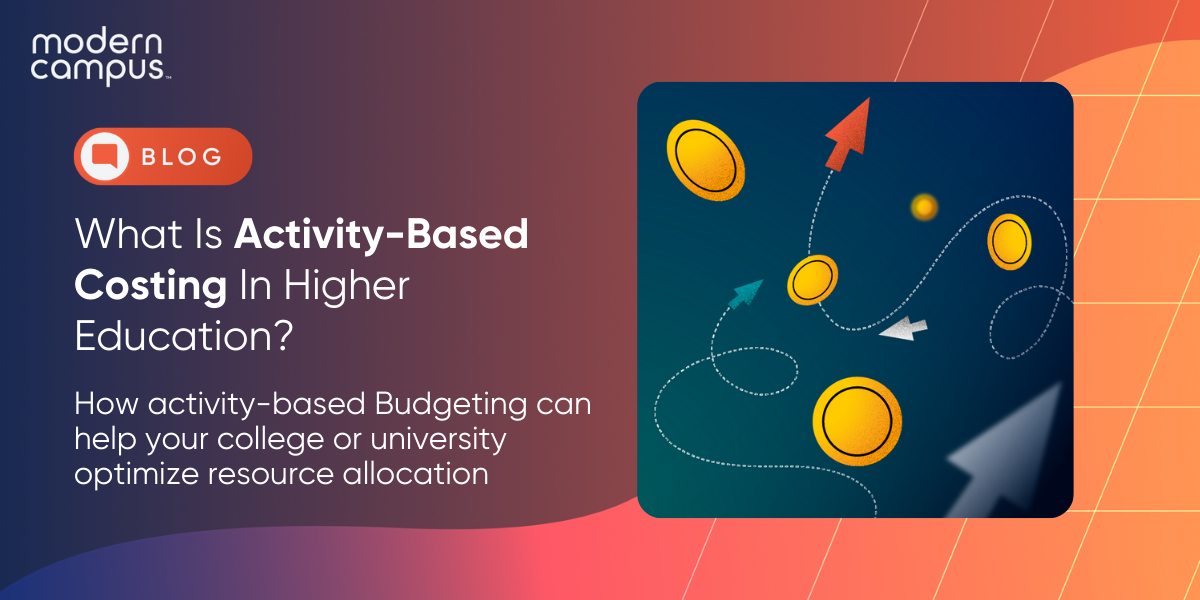 modern campus™

BLOG

What Is Activity-Based Costing In Higher Education?

How activity-based Budgeting can help your college or university optimize resource allocation